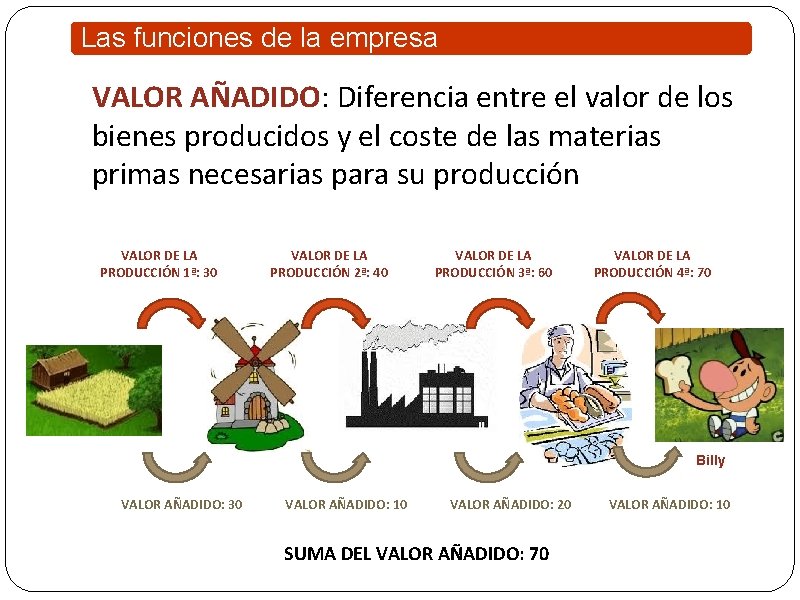 Las funciones de la empresa

VALOR AÑADIDO: Diferencia entre el valor de los bienes producidos y el coste de las materias primas necesarias para su producción

VALOR DE LA PRODUCCIÓN 1ª: 30

VALOR DE LA PRODUCCIÓN 2ª: 40

VALOR DE LA PRODUCCIÓN 3ª: 60

VALOR DE LA PRODUCCIÓN 4ª: 70

Billy

VALOR AÑADIDO: 30

VALOR AÑADIDO: 10

VALOR AÑADIDO: 20

VALOR AÑADIDO: 10

SUMA DEL VALOR AÑADIDO: 70